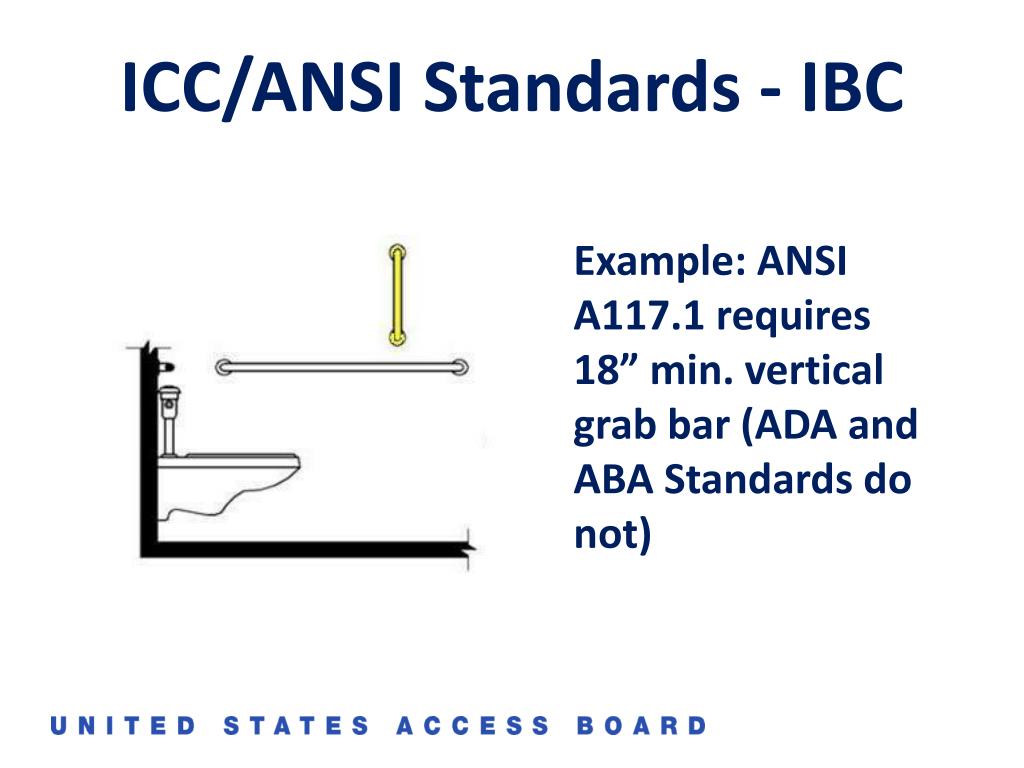 ICC/ANSI Standards - IBC

Example: ANSI A117.1 requires 18” min. vertical grab bar (ADA and ABA Standards do not)

UNITED STATES ACCESS BOARD